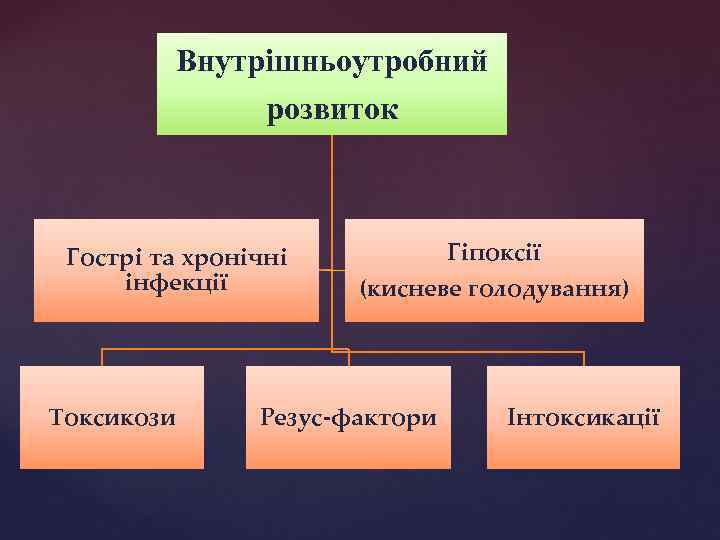 Внутрішньоутробний розвиток

Гострі та хронічні інфекції

Гіпоксії (кисневе голодування)

Токсикози

Резус-фактори

Інтоксикації